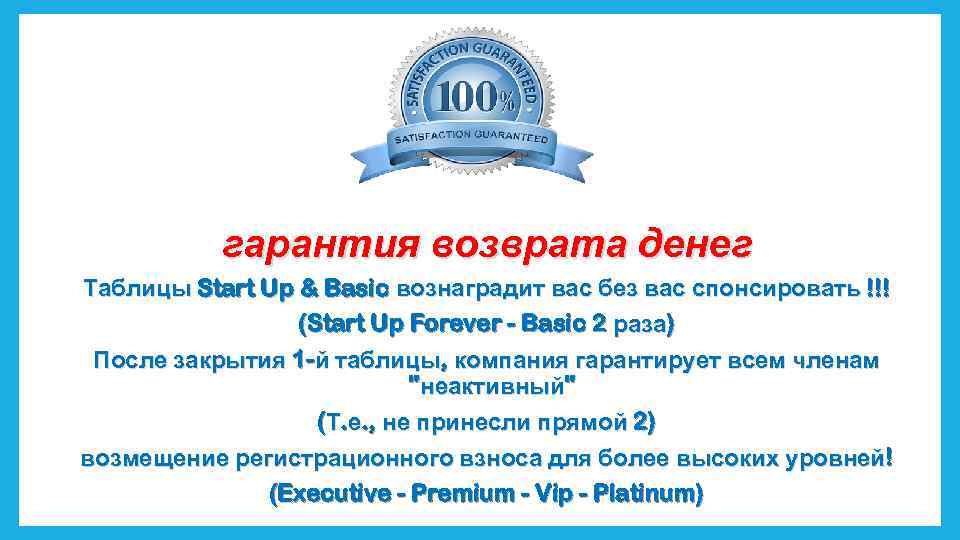 SATISFACTION GUARANTEED
100%
SATISFACTION GUARANTEED

гарантия возврата денег

Таблицы Start Up & Basic вознаградит вас без вас спонсировать !!!

(Start Up Forever - Basic 2 раза)

После закрытия 1-й таблицы, компания гарантирует всем членам "неактивный"

(Т.е., не принесли прямой 2)

возмещение регистрационного взноса для более высоких уровней!

(Executive - Premium - Vip - Platinum)